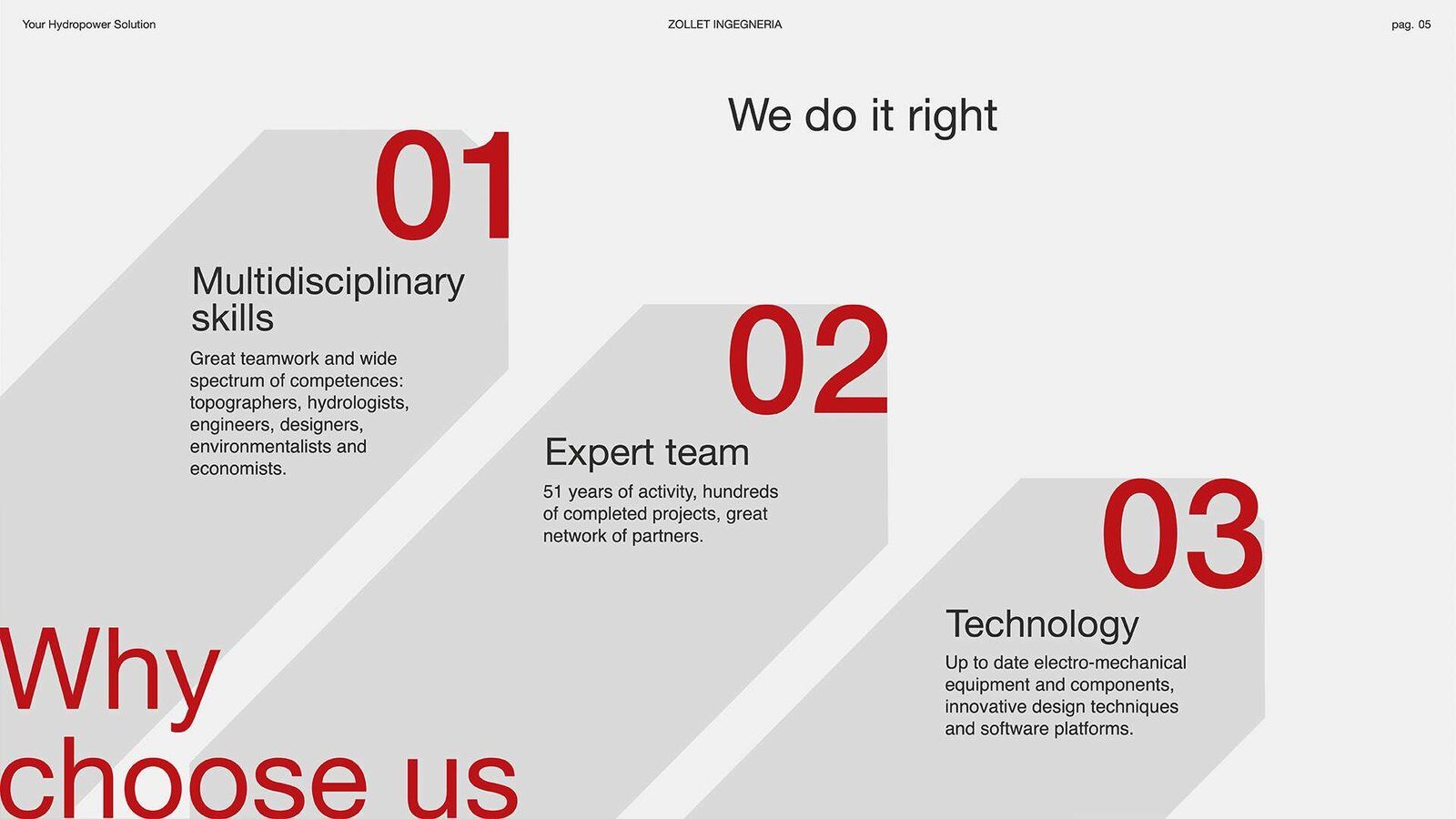 Your Hydropower Solution

ZOLLET INGEGNERIA

pag. 05

We do it right

01

Multidisciplinary skills

Great teamwork and wide spectrum of competences: topographers, hydrologists, engineers, designers, environmentalists and economists.

02

Expert team

51 years of activity, hundreds of completed projects, great network of partners.

03

Technology

Up to date electro-mechanical equipment and components, innovative design techniques and software platforms.

Why choose us